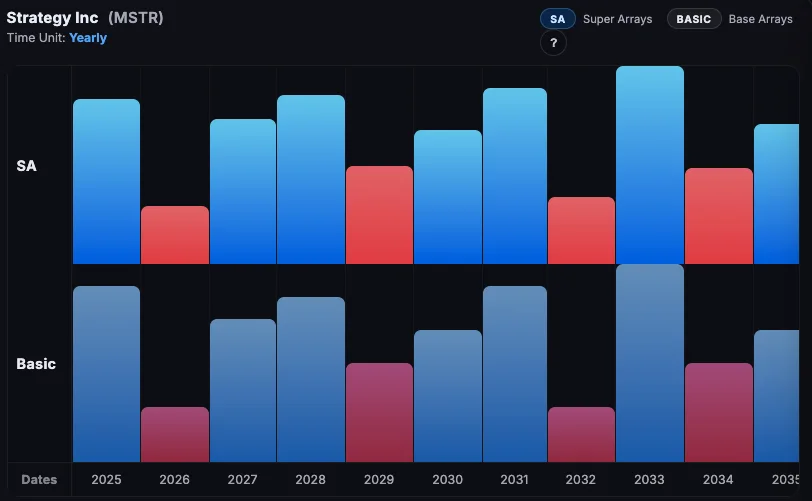 Strategy Inc (MSTR)
Time Unit: Yearly

SA Super Arrays BASIC Base Arrays
?

SA

Basic

Dates 2025 2026 2027 2028 2029 2030 2031 2032 2033 2034 2035